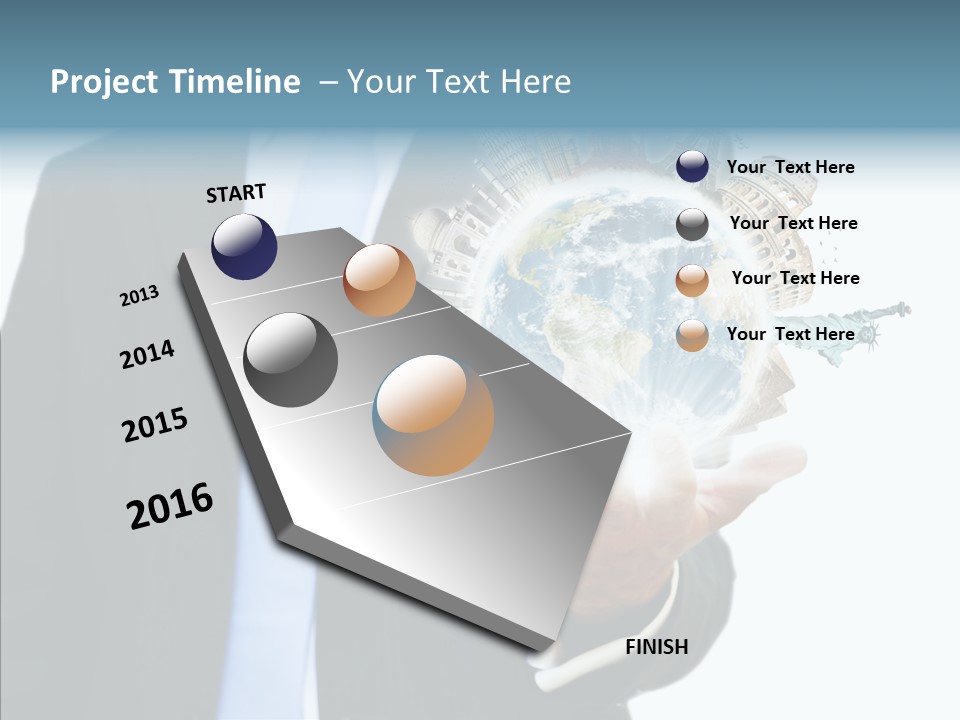 Project Timeline – Your Text Here

START

2013

2014

2015

2016

Your Text Here

Your Text Here

Your Text Here

Your Text Here

FINISH